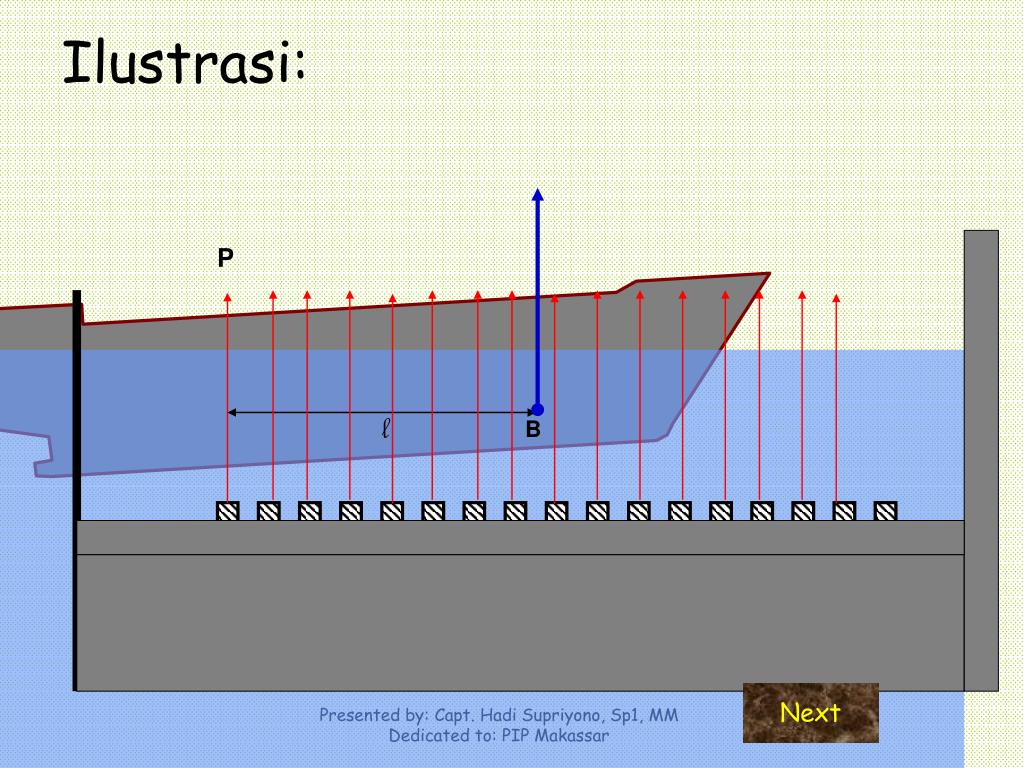 Ilustrasi:

P

$\ell$

B

Presented by: Capt. Hadi Supriyono, Sp1, MM
Dedicated to: PIP Makassar

Next